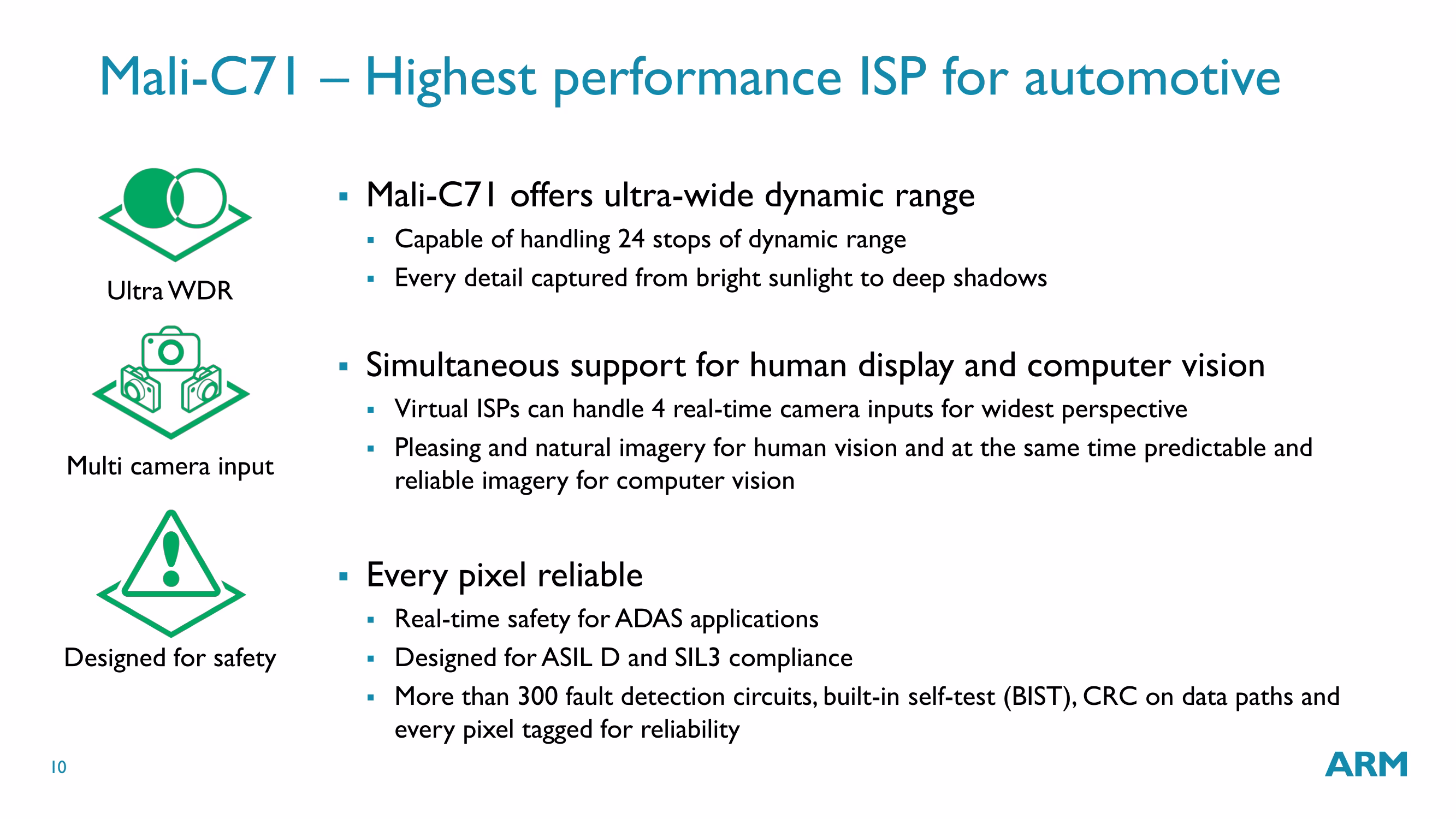 Mali-C71 – Highest performance ISP for automotive

Ultra WDR

Multi camera input

Designed for safety

▪ Mali-C71 offers ultra-wide dynamic range
▪ Capable of handling 24 stops of dynamic range
▪ Every detail captured from bright sunlight to deep shadows

▪ Simultaneous support for human display and computer vision
▪ Virtual ISPs can handle 4 real-time camera inputs for widest perspective
▪ Pleasing and natural imagery for human vision and at the same time predictable and reliable imagery for computer vision

▪ Every pixel reliable
▪ Real-time safety for ADAS applications
▪ Designed for ASIL D and SIL3 compliance
▪ More than 300 fault detection circuits, built-in self-test (BIST), CRC on data paths and every pixel tagged for reliability

10

ARM